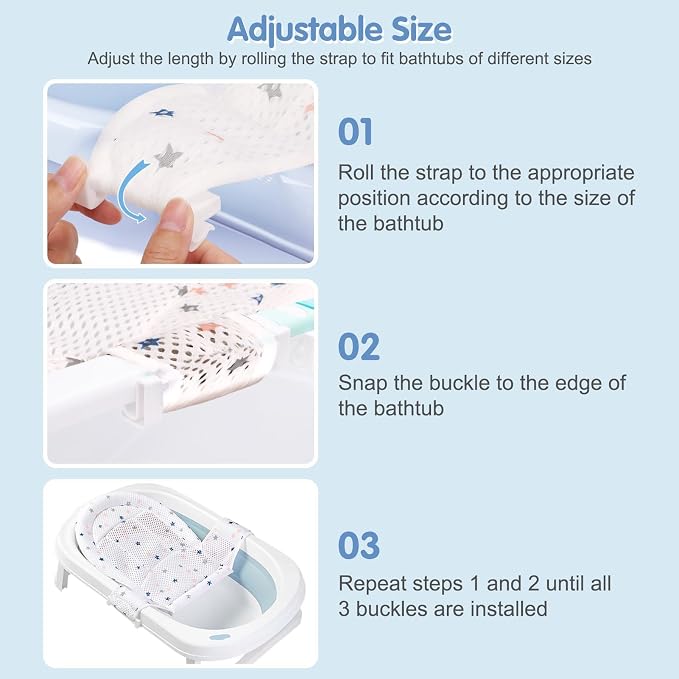 Adjustable Size
Adjust the length by rolling the strap to fit bathtubs of different sizes

01
Roll the strap to the appropriate position according to the size of the bathtub

02
Snap the buckle to the edge of the bathtub

03
Repeat steps 1 and 2 until all 3 buckles are installed